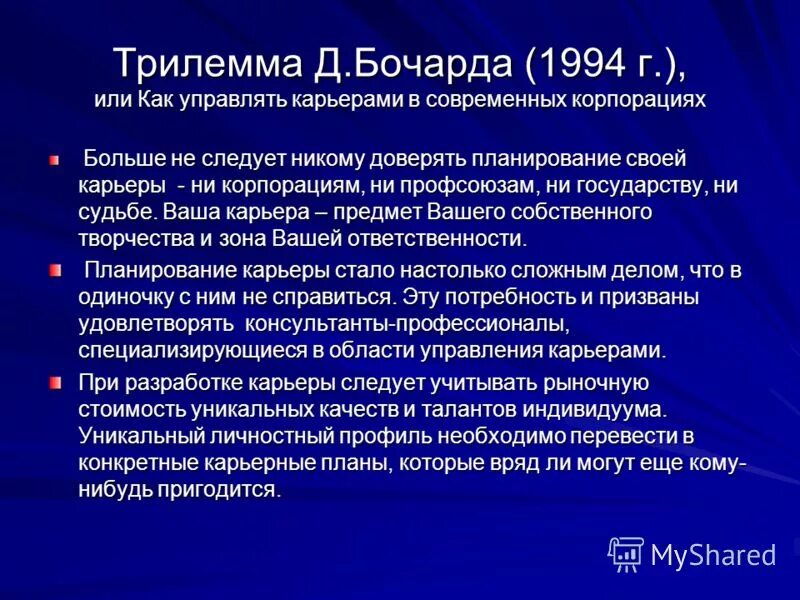 Трилемма Д.Бочарда (1994 г.),
или Как управлять карьерами в современных корпорациях

Больше не следует никому доверять планирование своей карьеры - ни корпорациям, ни профсоюзам, ни государству, ни судьбе. Ваша карьера – предмет Вашего собственного творчества и зона Вашей ответственности.

Планирование карьеры стало настолько сложным делом, что в одиночку с ним не справиться. Эту потребность и призваны удовлетворять консультанты-профессионалы, специализирующиеся в области управления карьерами.

При разработке карьеры следует учитывать рыночную стоимость уникальных качеств и талантов индивидуума. Уникальный личностный профиль необходимо перевести в конкретные карьерные планы, которые вряд ли могут еще кому-нибудь пригодится.

MyShared